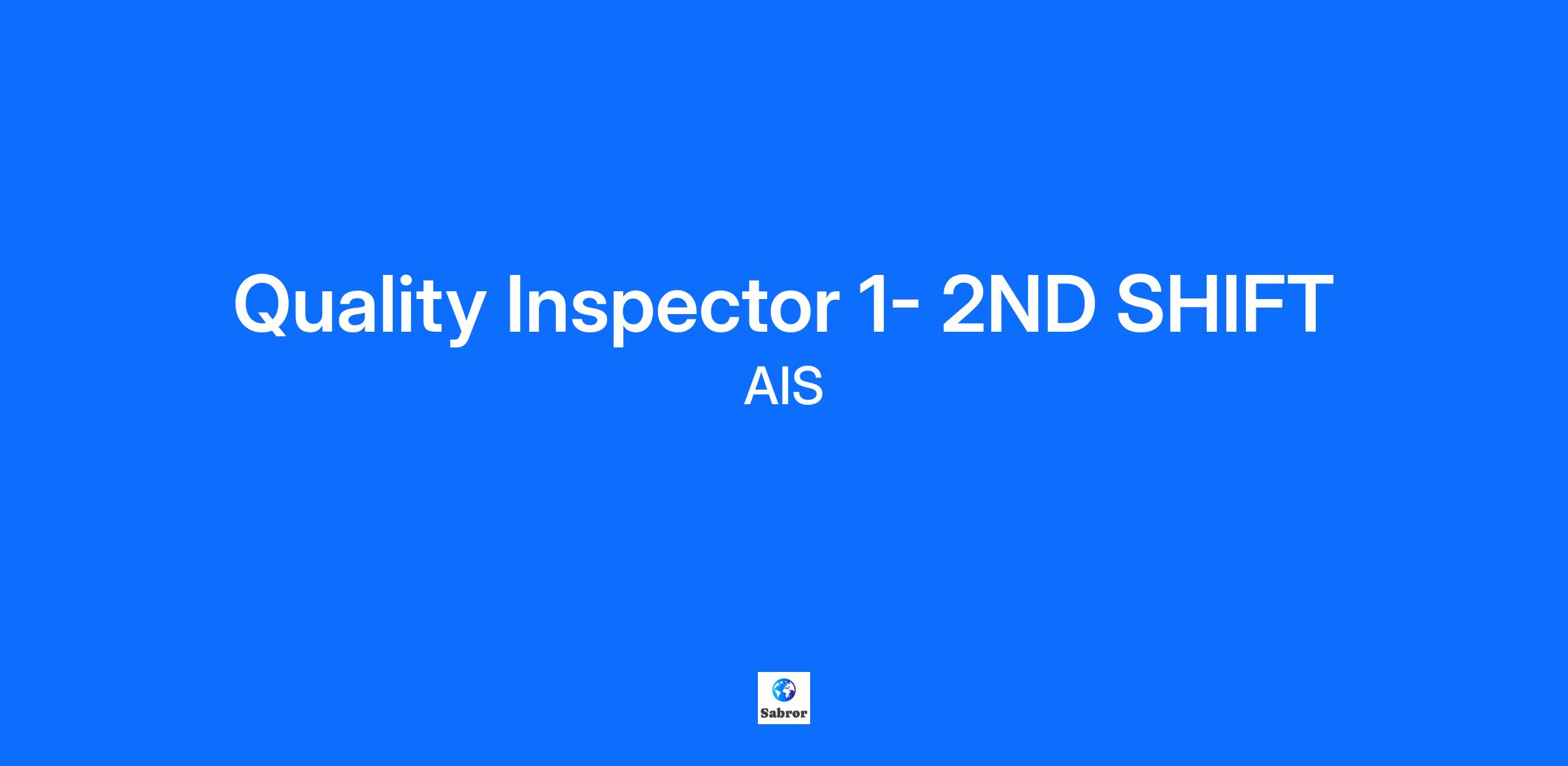 Quality Inspector 1- 2ND SHIFT

AIS

Sabror